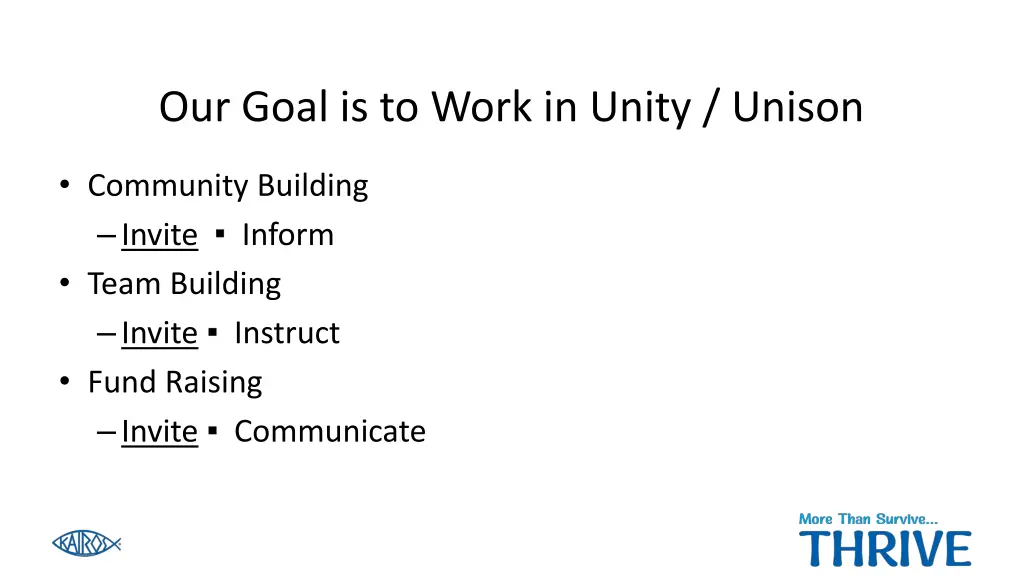 Our Goal is to Work in Unity / Unison

• Community Building
– Invite ▪ Inform
• Team Building
– Invite ▪ Instruct
• Fund Raising
– Invite ▪ Communicate

KAIROS

More Than Survive...
THRIVE